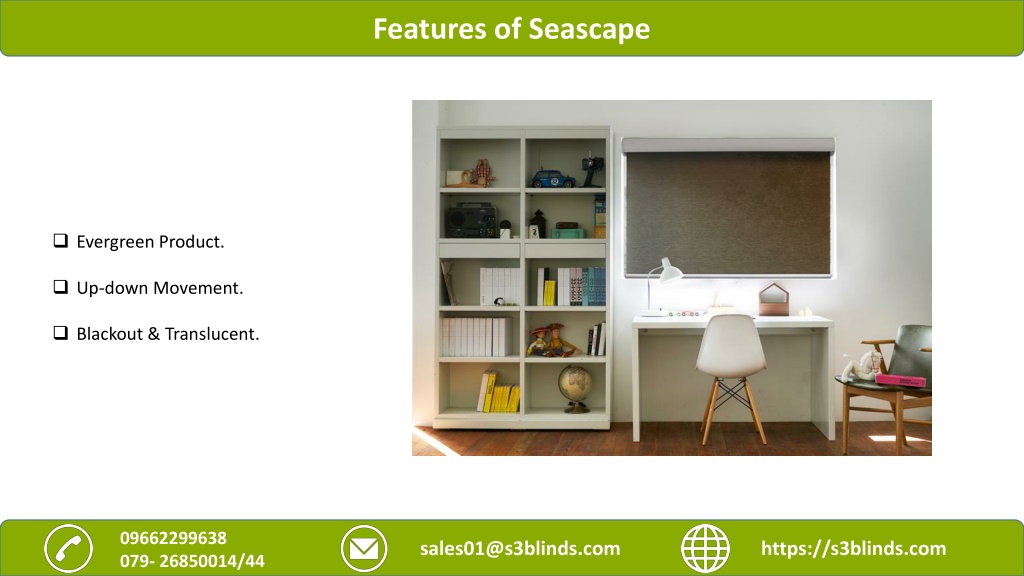 Features of Seascape

❑ Evergreen Product.

❑ Up-down Movement.

❑ Blackout & Translucent.

09662299638
079- 26850014/44

sales01@s3blinds.com

https://s3blinds.com